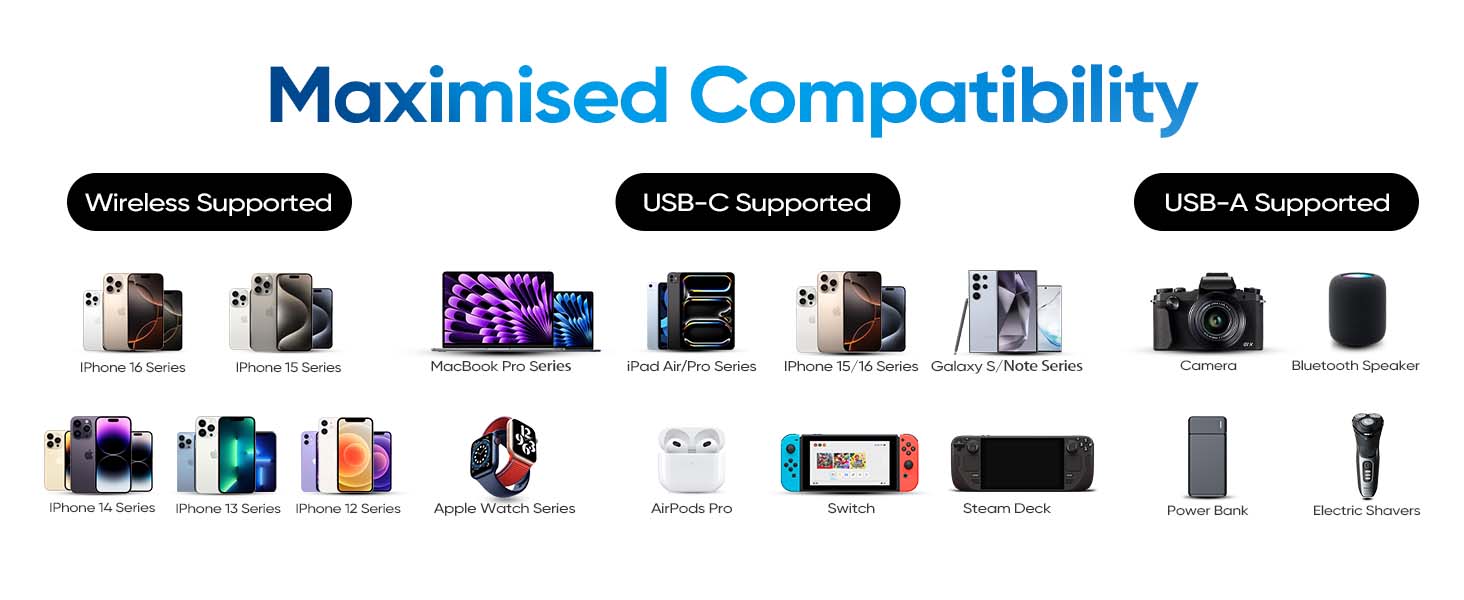 Maximised Compatibility

Wireless Supported

IPhone 16 Series

IPhone 15 Series

IPhone 14 Series

IPhone 13 Series

IPhone 12 Series

USB-C Supported

MacBook Pro Series

iPad Air/Pro Series

IPhone 15/16 Series

Galaxy S/Note Series

Apple Watch Series

AirPods Pro

Switch

Steam Deck

USB-A Supported

Camera

Bluetooth Speaker

Power Bank

Electric Shavers